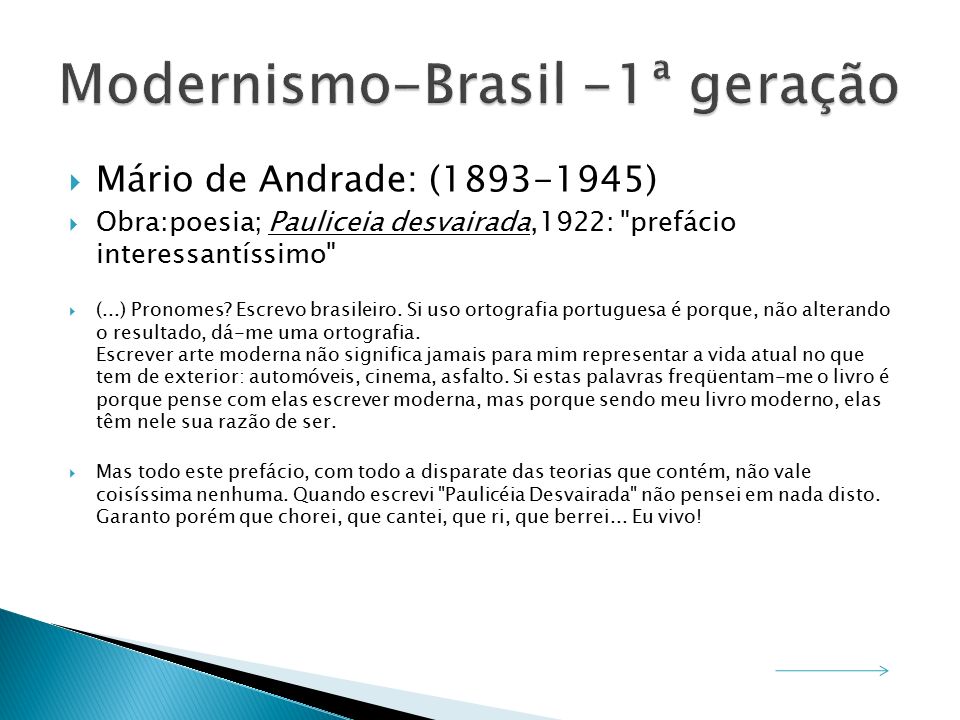 Modernismo-Brasil -1ª geração

Mário de Andrade: (1893-1945)

Obra:poesia; Pauliceia desvairada,1922: "prefácio interessantíssimo"

(...) Pronomes? Escrevo brasileiro. Si uso ortografia portuguesa é porque, não alterando o resultado, dá-me uma ortografia.
Escrever arte moderna não significa jamais para mim representar a vida atual no que tem de exterior: automóveis, cinema, asfalto. Si estas palavras freqüentam-me o livro é porque pense com elas escrever moderna, mas porque sendo meu livro moderno, elas têm nele sua razão de ser.

Mas todo este prefácio, com todo a disparate das teorias que contém, não vale coisíssima nenhuma. Quando escrevi "Paulicéia Desvairada" não pensei em nada disto. Garanto porém que chorei, que cantei, que ri, que berrei... Eu vivo!